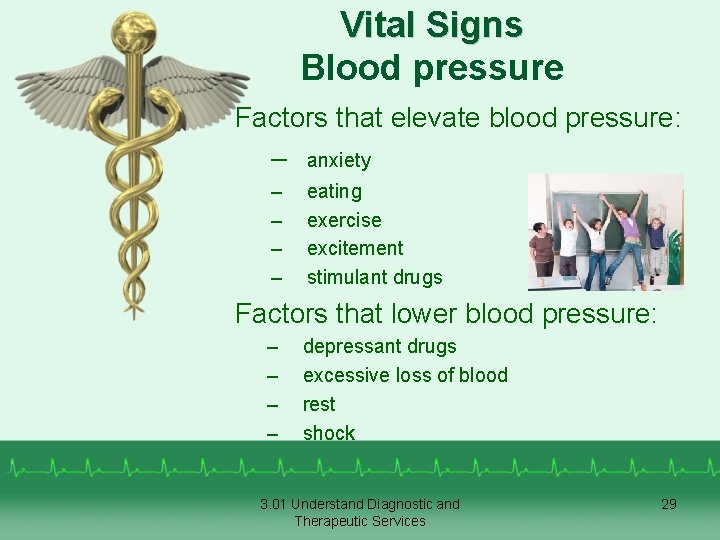 Vital Signs
Blood pressure

Factors that elevate blood pressure:

– anxiety
– eating
– exercise
– excitement
– stimulant drugs

Factors that lower blood pressure:

– depressant drugs
– excessive loss of blood
– rest
– shock

3.01 Understand Diagnostic and Therapeutic Services

29